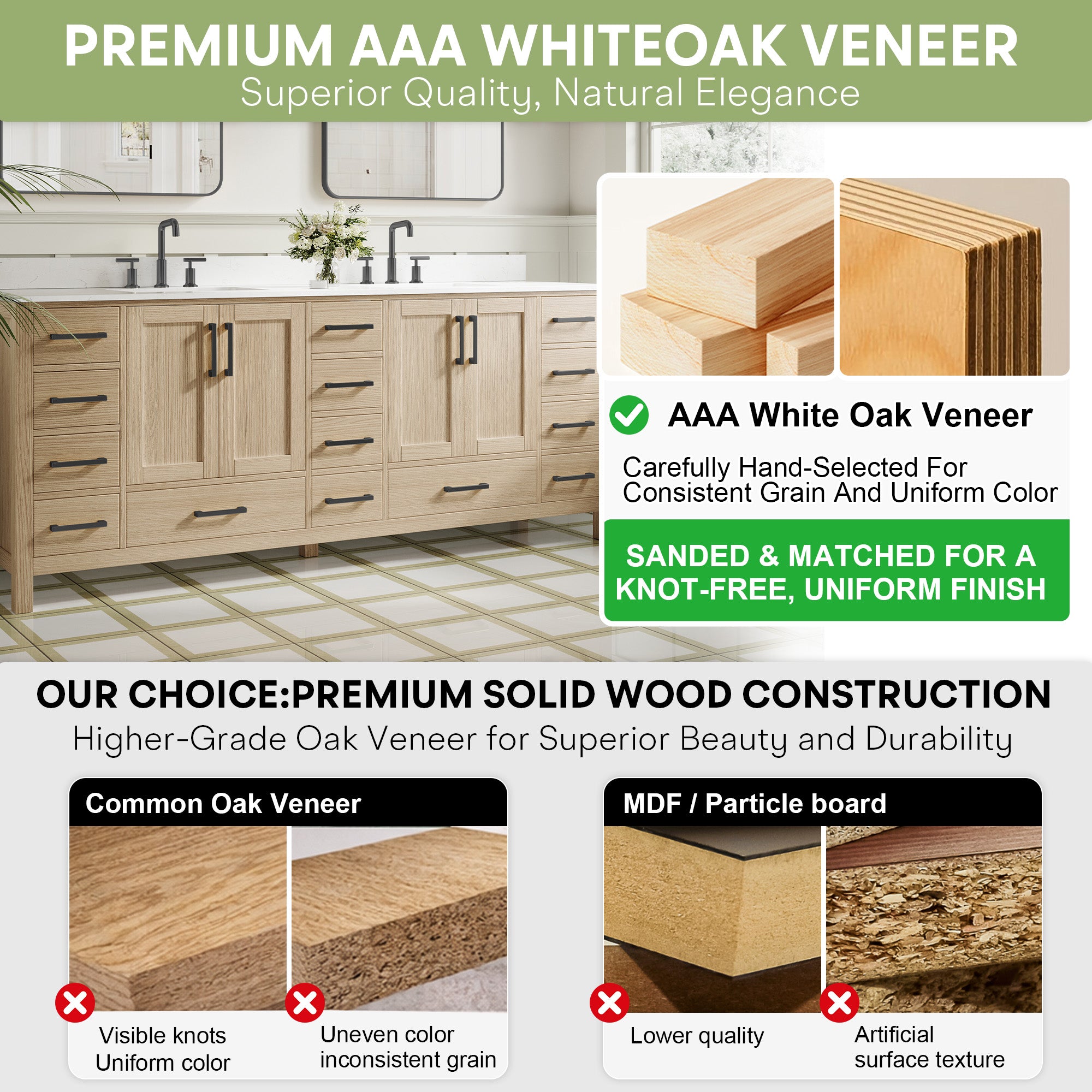 PREMIUM AAA WHITEOAK VENEER
Superior Quality, Natural Elegance

AAA White Oak Veneer

Carefully Hand-Selected For Consistent Grain And Uniform Color

SANDED & MATCHED FOR A KNOT-FREE, UNIFORM FINISH

OUR CHOICE:PREMIUM SOLID WOOD CONSTRUCTION
Higher-Grade Oak Veneer for Superior Beauty and Durability

Common Oak Veneer

Visible knots
Uniform color

Uneven color
inconsistent grain

MDF / Particle board

Lower quality

Artificial
surface texture